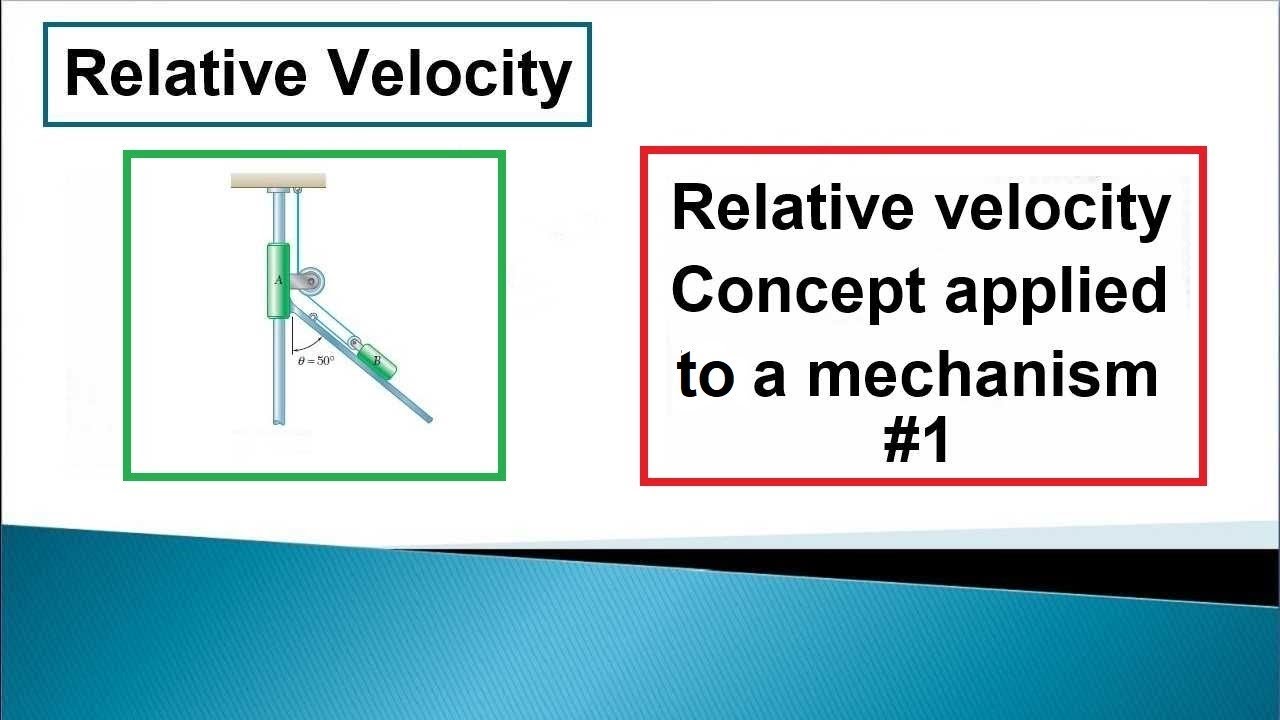 Relative Velocity

A

$\theta = 50°$

B

Relative velocity Concept applied to a mechanism #1